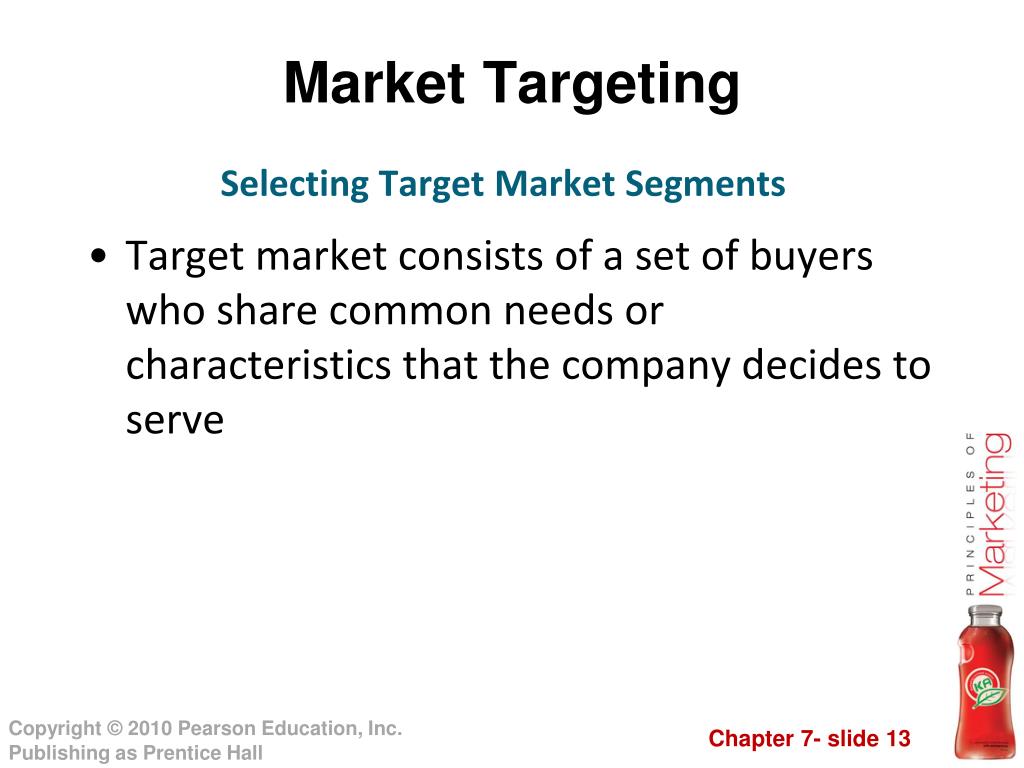 Market Targeting

Selecting Target Market Segments

• Target market consists of a set of buyers who share common needs or characteristics that the company decides to serve

PRINCIPLES OF Marketing

Copyright © 2010 Pearson Education, Inc. Publishing as Prentice Hall

Chapter 7- slide 13